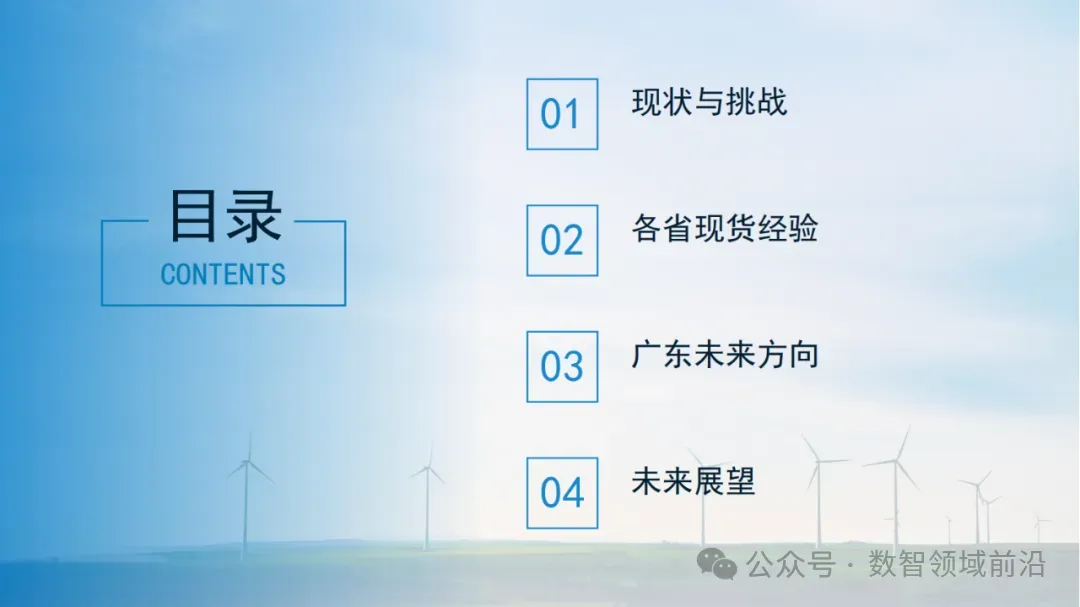 目录
CONTENTS

01 现状与挑战

02 各省现货经验

03 广东未来方向

04 未来展望

公众号 · 数智领域前沿